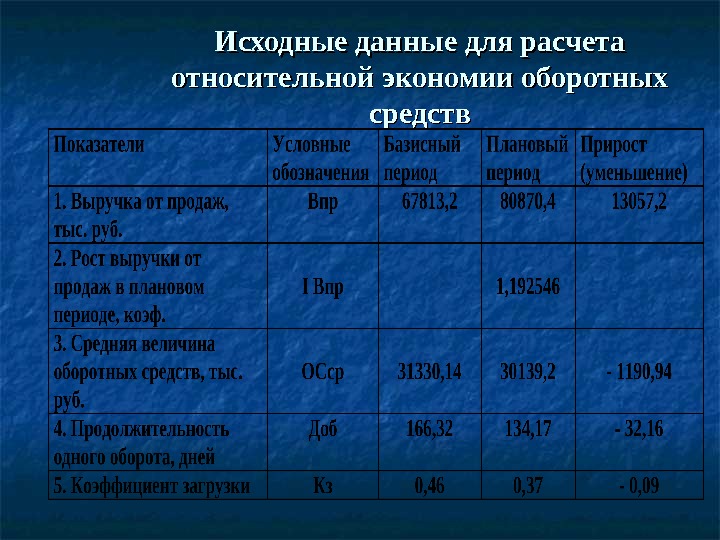 Исходные данные для расчета относительной экономии оборотных средств

| Показатели | Условные обозначения | Базисный период | Плановый период | Прирост (уменьшение) |
|---|---|---|---|---|
| 1. Выручка от продаж, тыс. руб. | Впр | 67813,2 | 80870,4 | 13057,2 |
| 2. Рост выручки от продаж в плановом периоде, коэф. | I Впр | | 1,192546 | |
| 3. Средняя величина оборотных средств, тыс. руб. | ОСср | 31330,14 | 30139,2 | - 1190,94 |
| 4. Продолжительность одного оборота, дней | Доб | 166,32 | 134,17 | - 32,16 |
| 5. Коэффициент загрузки | Кз | 0,46 | 0,37 | - 0,09 |